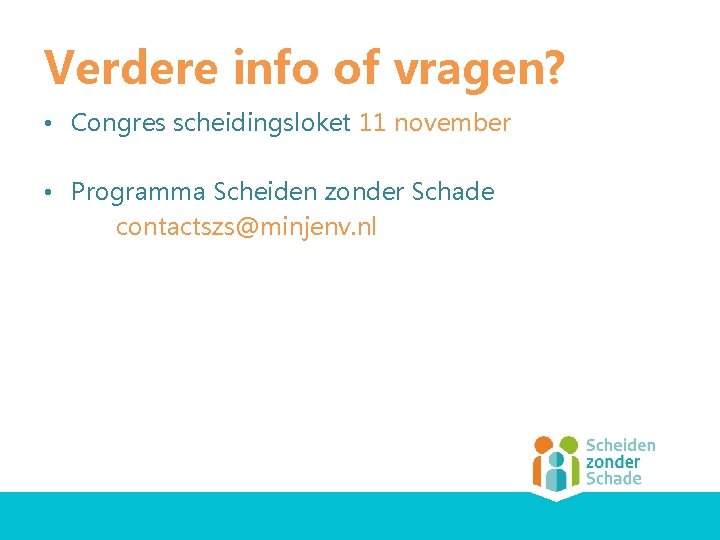 Verdere info of vragen?

• Congres scheidingsloket 11 november

• Programma Scheiden zonder Schade
contactszs@minjenv.nl

Scheiden
zonder
Schade